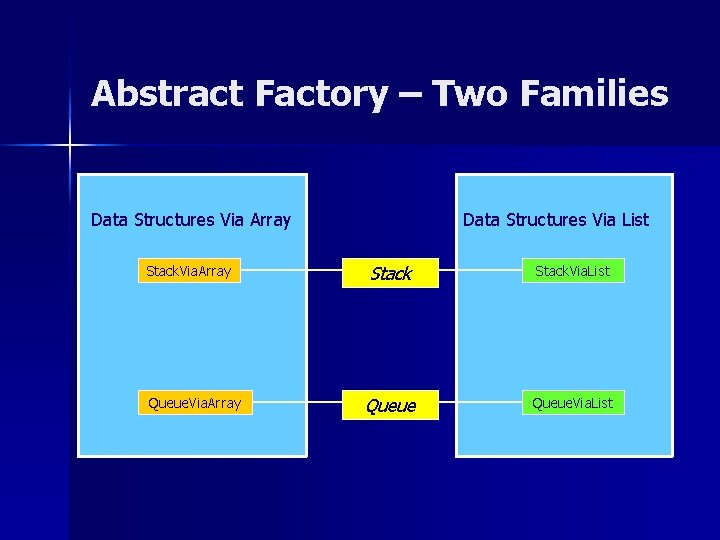 Abstract Factory – Two Families

Data Structures Via Array

StackViaArray

QueueViaArray

Stack

Queue

Data Structures Via List

StackViaList

QueueViaList